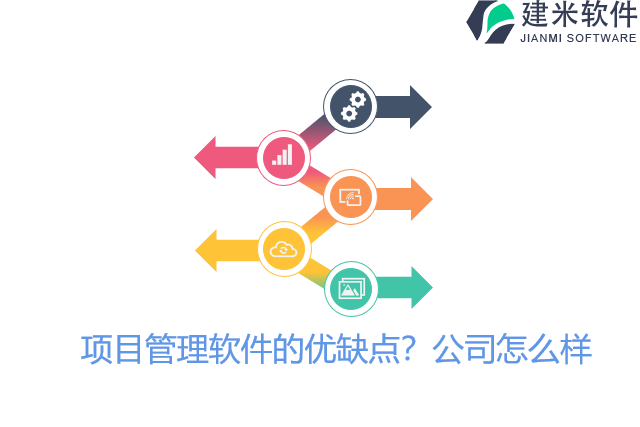 建米软件
JIANMI SOFTWARE

项目管理软件的优缺点？公司怎么样